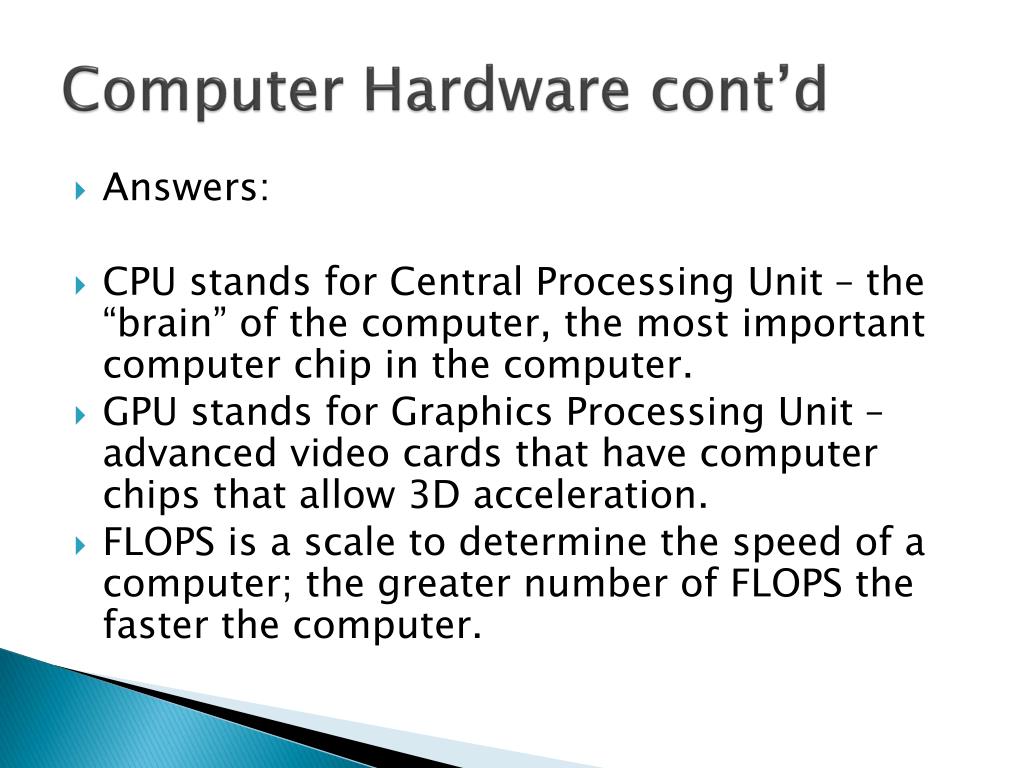 Computer Hardware cont’d

Answers:

CPU stands for Central Processing Unit – the “brain” of the computer, the most important computer chip in the computer.

GPU stands for Graphics Processing Unit – advanced video cards that have computer chips that allow 3D acceleration.

FLOPS is a scale to determine the speed of a computer; the greater number of FLOPS the faster the computer.